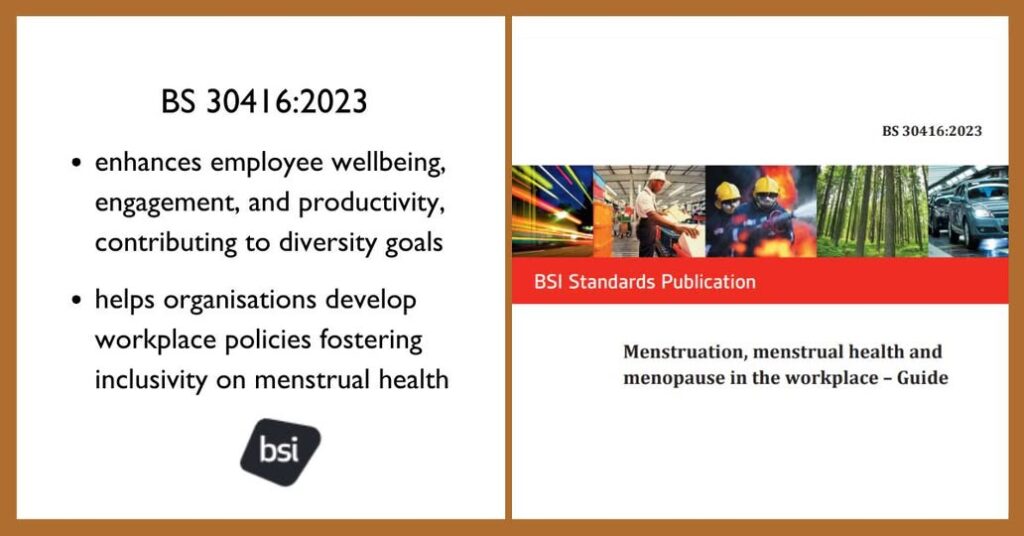 BS 30416:2023

• enhances employee wellbeing, engagement, and productivity, contributing to diversity goals

• helps organisations develop workplace policies fostering inclusivity on menstrual health

bsi

BS 30416:2023

BSI Standards Publication

Menstruation, menstrual health and menopause in the workplace – Guide